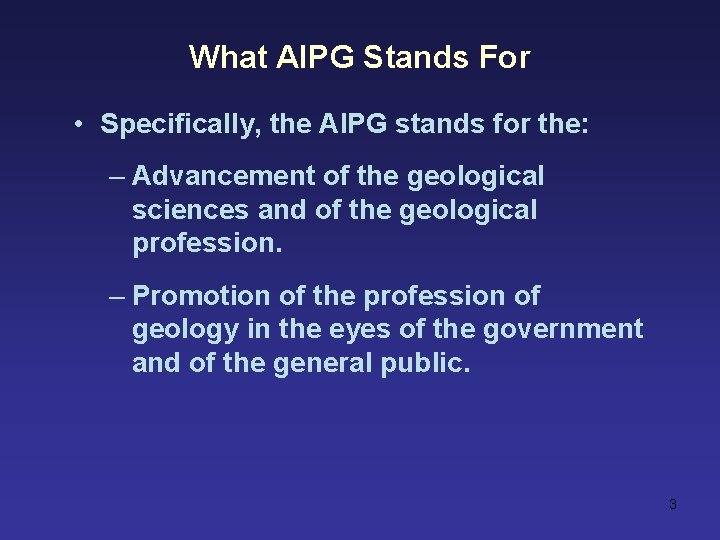 What AIPG Stands For

• Specifically, the AIPG stands for the:

– Advancement of the geological sciences and of the geological profession.

– Promotion of the profession of geology in the eyes of the government and of the general public.

3